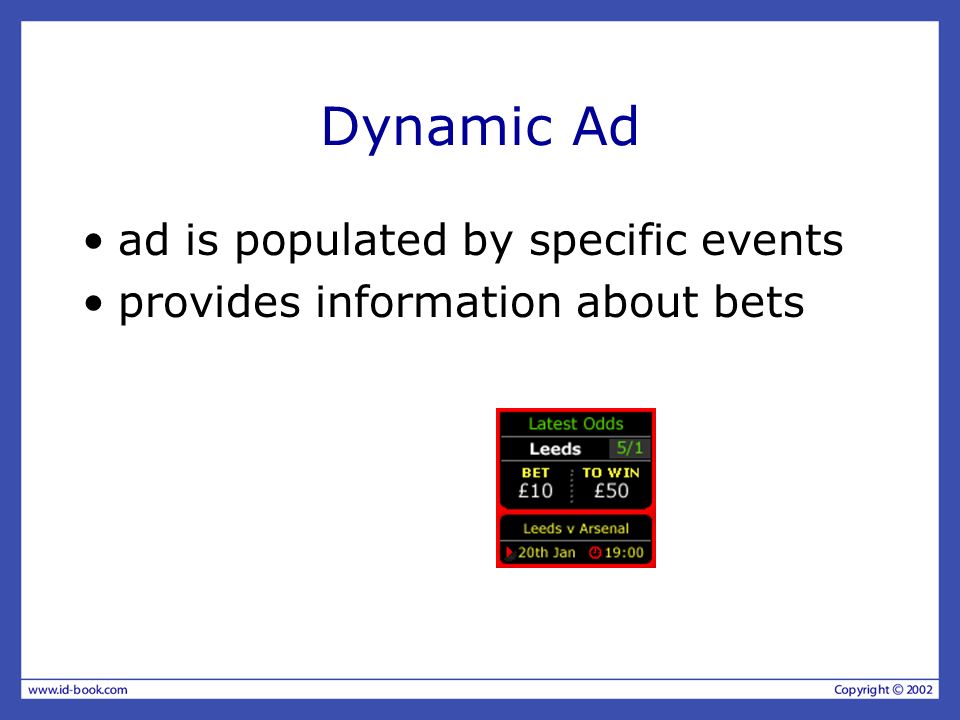 Dynamic Ad

• ad is populated by specific events
• provides information about bets

Latest Odds
Leeds 5/1
BET £10
TO WIN £50
Leeds v Arsenal
20th Jan 19:00

www.id-book.com

Copyright © 2002